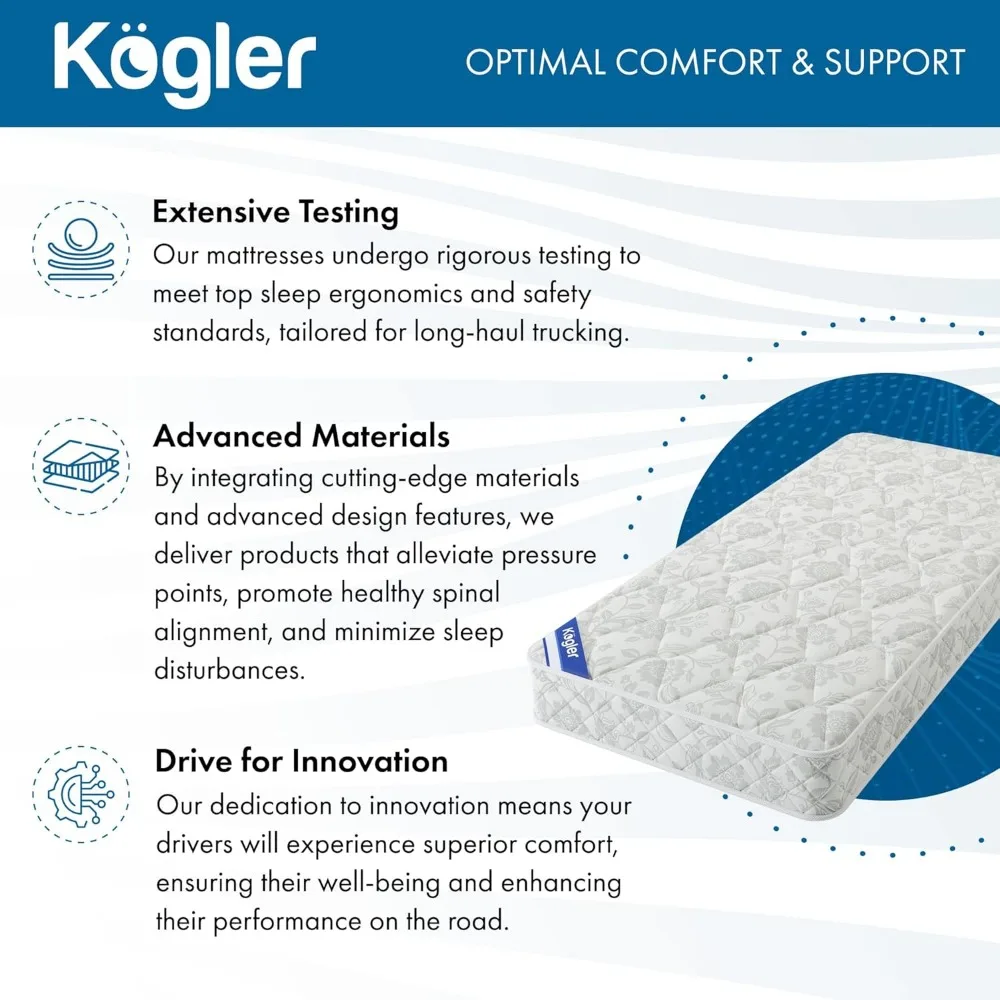 Kögler

OPTIMAL COMFORT & SUPPORT

Extensive Testing
Our mattresses undergo rigorous testing to meet top sleep ergonomics and safety standards, tailored for long-haul trucking.

Advanced Materials
By integrating cutting-edge materials and advanced design features, we deliver products that alleviate pressure points, promote healthy spinal alignment, and minimize sleep disturbances.

Drive for Innovation
Our dedication to innovation means your drivers will experience superior comfort, ensuring their well-being and enhancing their performance on the road.

Kögler